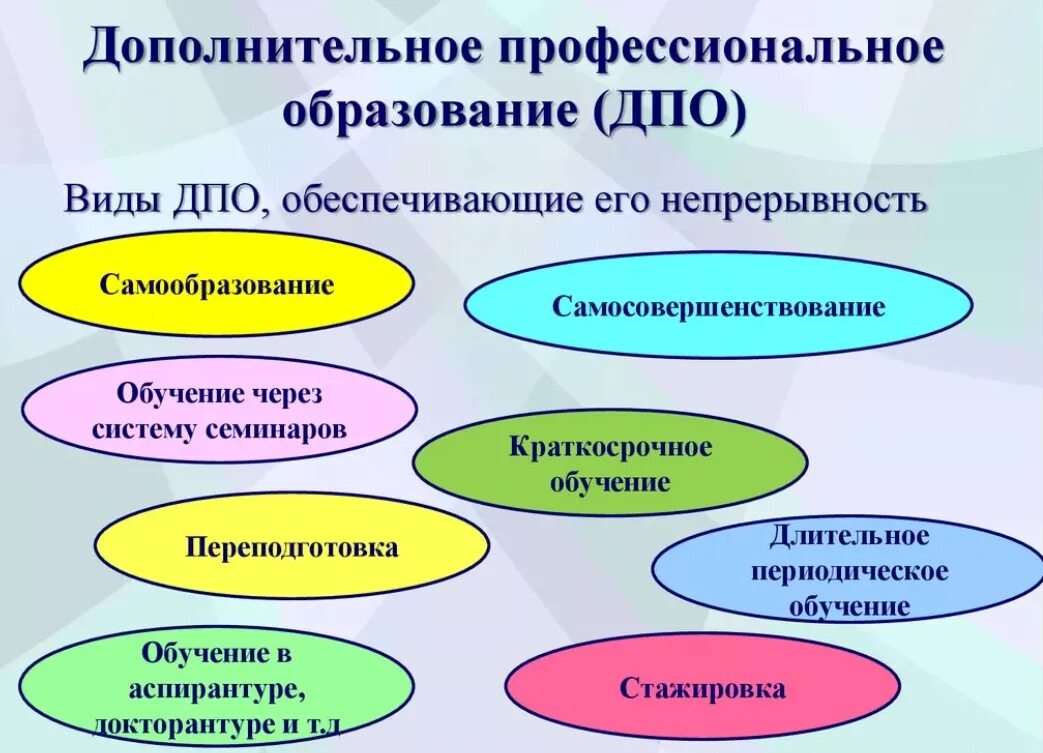 Дополнительное профессиональное образование (ДПО)

Виды ДПО, обеспечивающие его непрерывность

Самообразование

Самосовершенствование

Обучение через систему семинаров

Краткосрочное обучение

Переподготовка

Длительное периодическое обучение

Обучение в аспирантуре, докторантуре и т.д

Стажировка